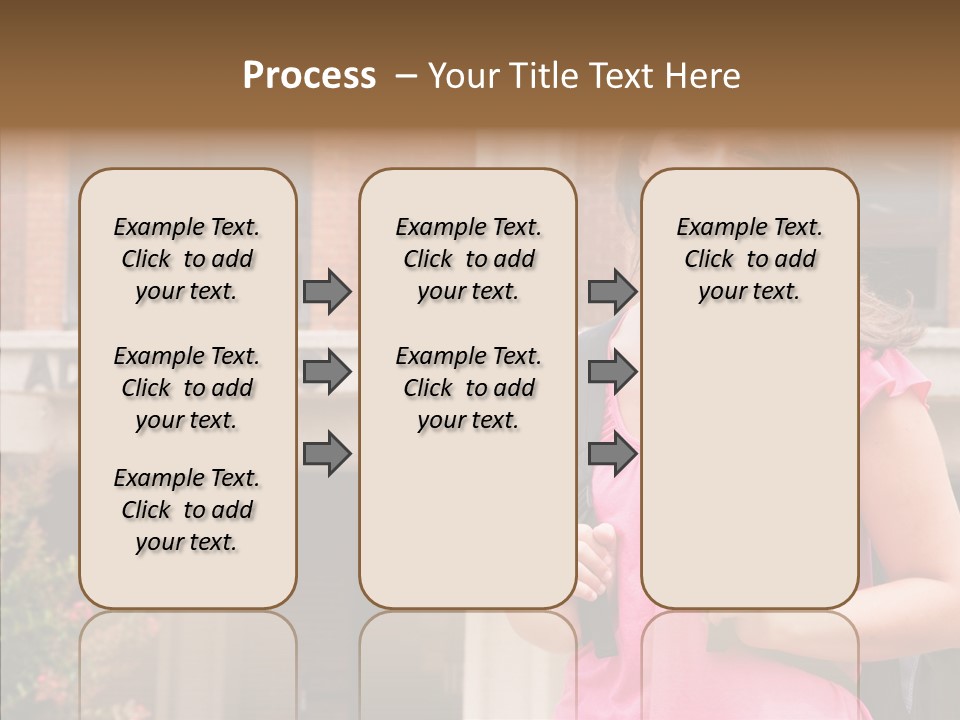 Process – Your Title Text Here

Example Text. Click to add your text.

Example Text. Click to add your text.

Example Text. Click to add your text.

Example Text. Click to add your text.

Example Text. Click to add your text.

Example Text. Click to add your text.